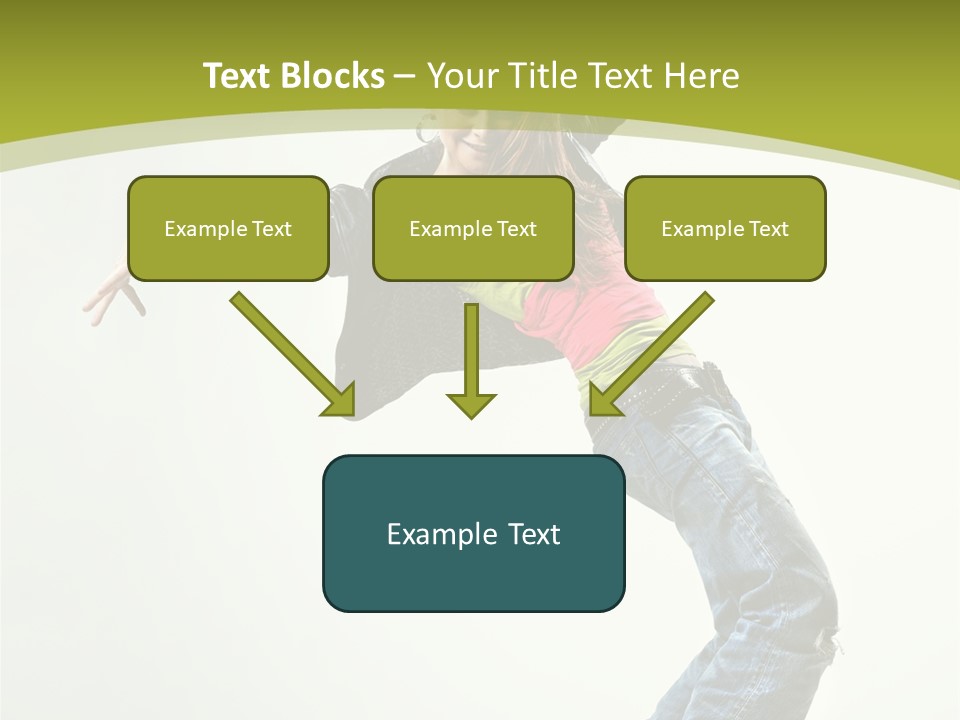 Text Blocks – Your Title Text Here

Example Text

Example Text

Example Text

Example Text